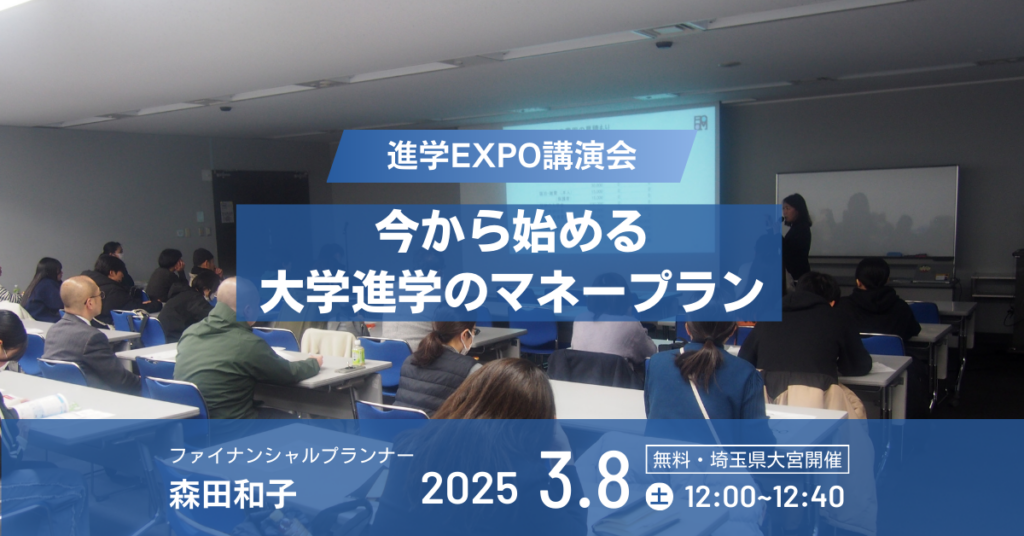 進学EXPO講演会

今から始める
大学進学のマネープラン

ファイナンシャルプランナー
森田和子

2025 3.8

無料・埼玉県大宮開催

土 12:00~12:40